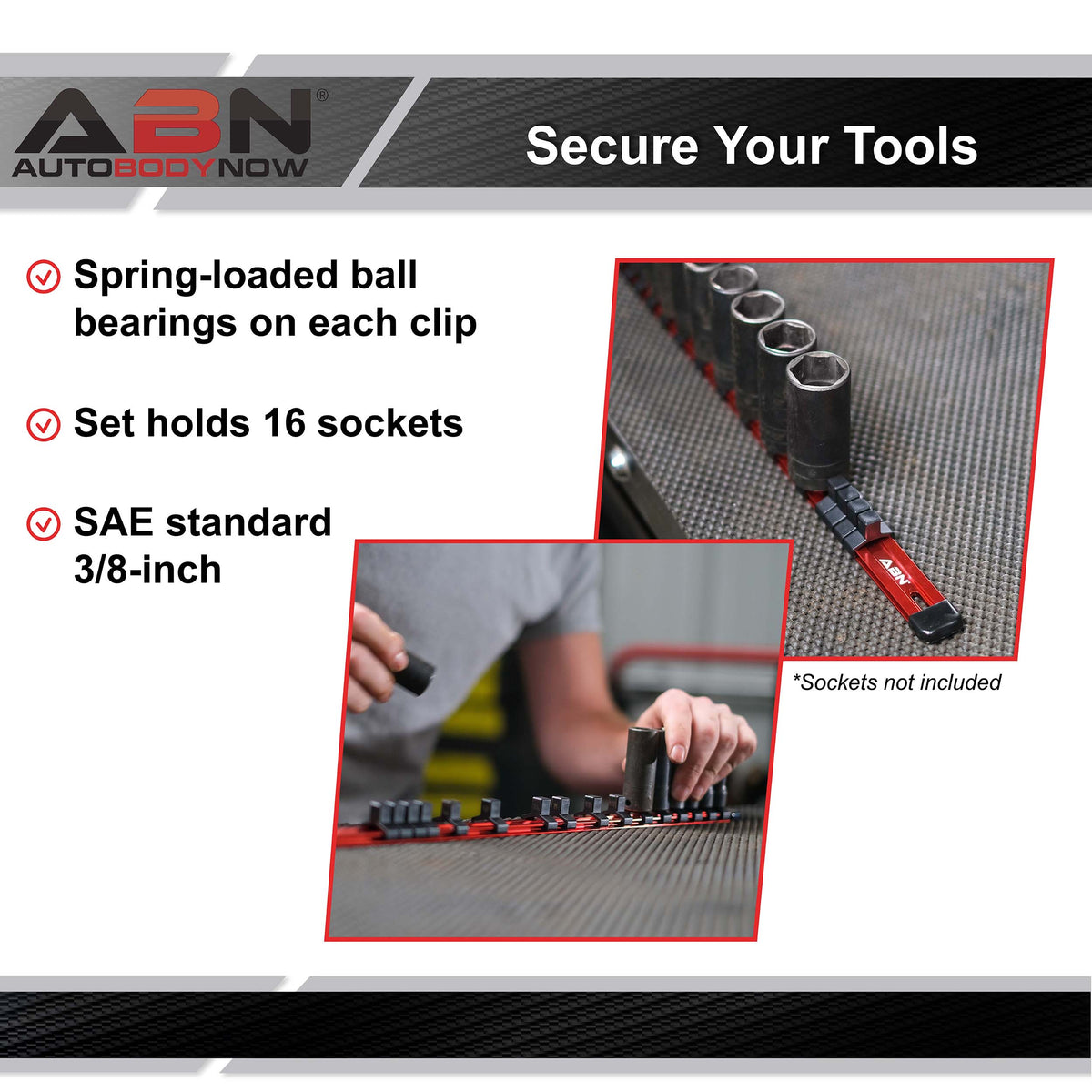 ABN®
AUTOBODYNOW

Secure Your Tools

Spring-loaded ball bearings on each clip

Set holds 16 sockets

SAE standard 3/8-inch

ABN

*Sockets not included